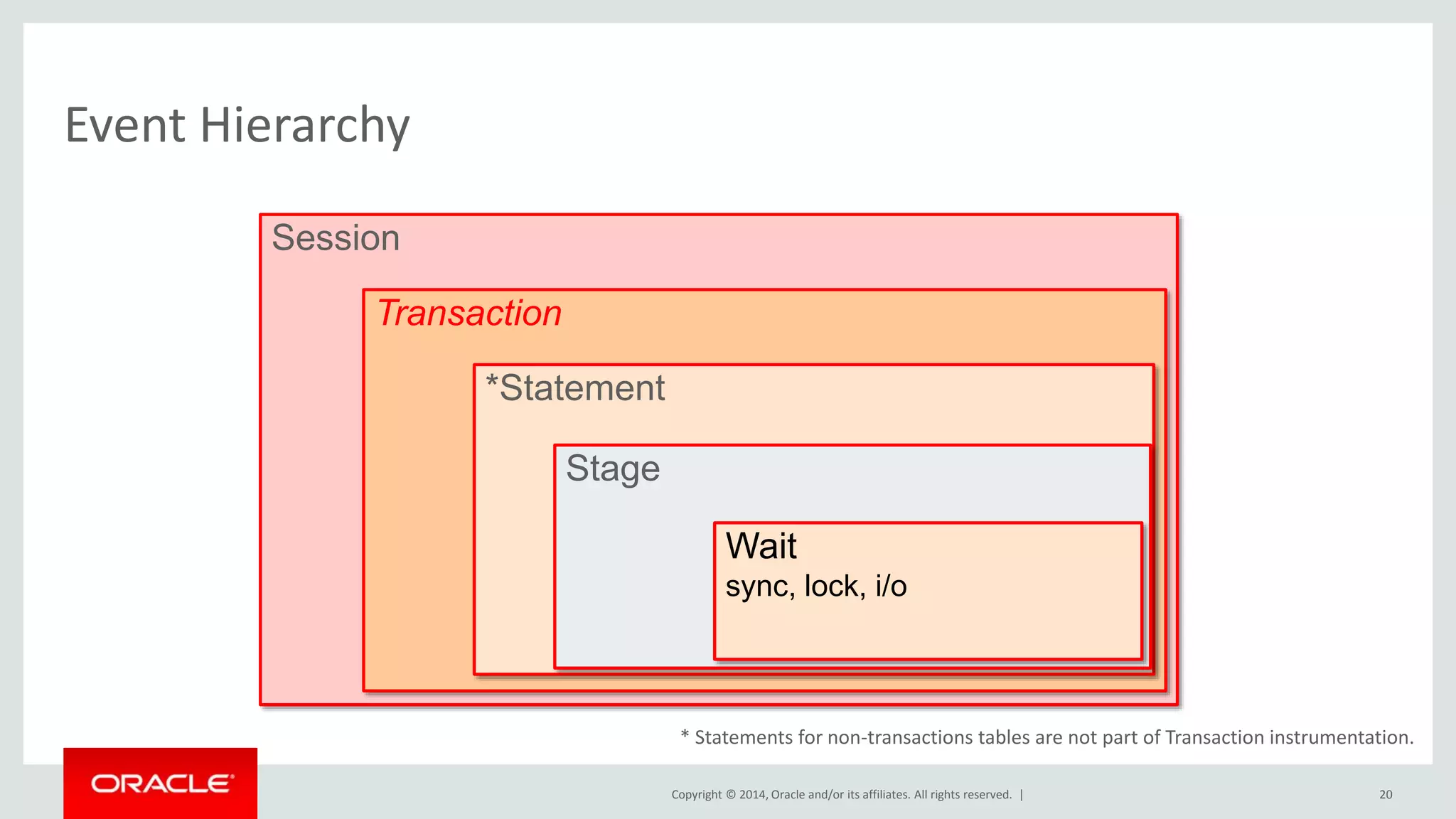 Event Hierarchy

Session

Transaction

*Statement

Stage

Wait
sync, lock, i/o

* Statements for non-transactions tables are not part of Transaction instrumentation.

ORACLE

Copyright © 2014, Oracle and/or its affiliates. All rights reserved. |

20